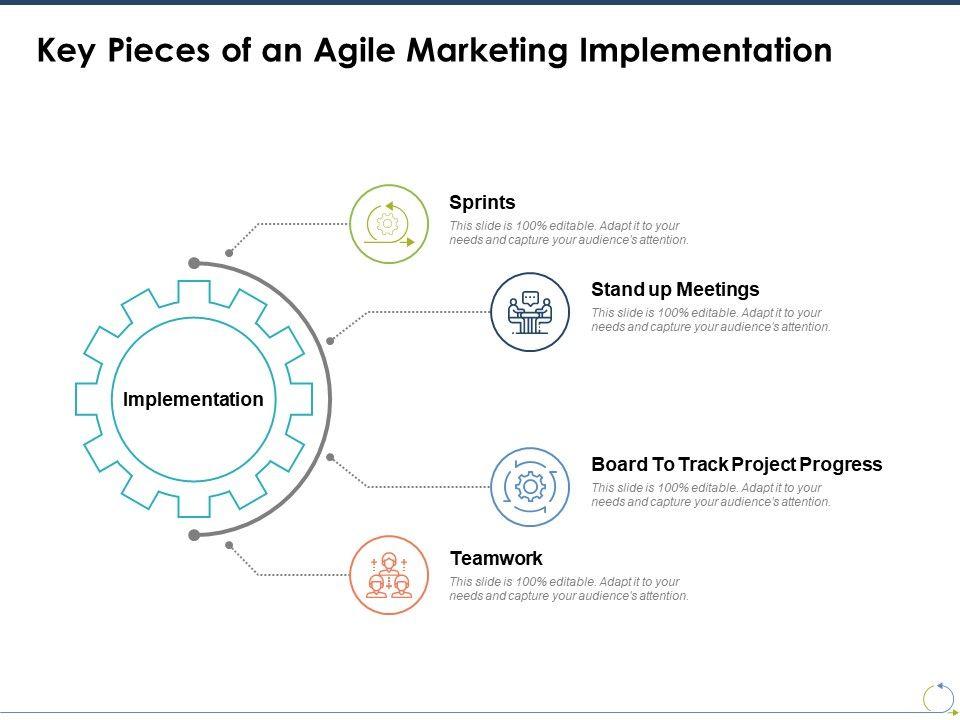 Key Pieces of an Agile Marketing Implementation

Implementation

Sprints
This slide is 100% editable. Adapt it to your needs and capture your audience's attention.

Stand up Meetings
This slide is 100% editable. Adapt it to your needs and capture your audience's attention.

Board To Track Project Progress
This slide is 100% editable. Adapt it to your needs and capture your audience's attention.

Teamwork
This slide is 100% editable. Adapt it to your needs and capture your audience's attention.